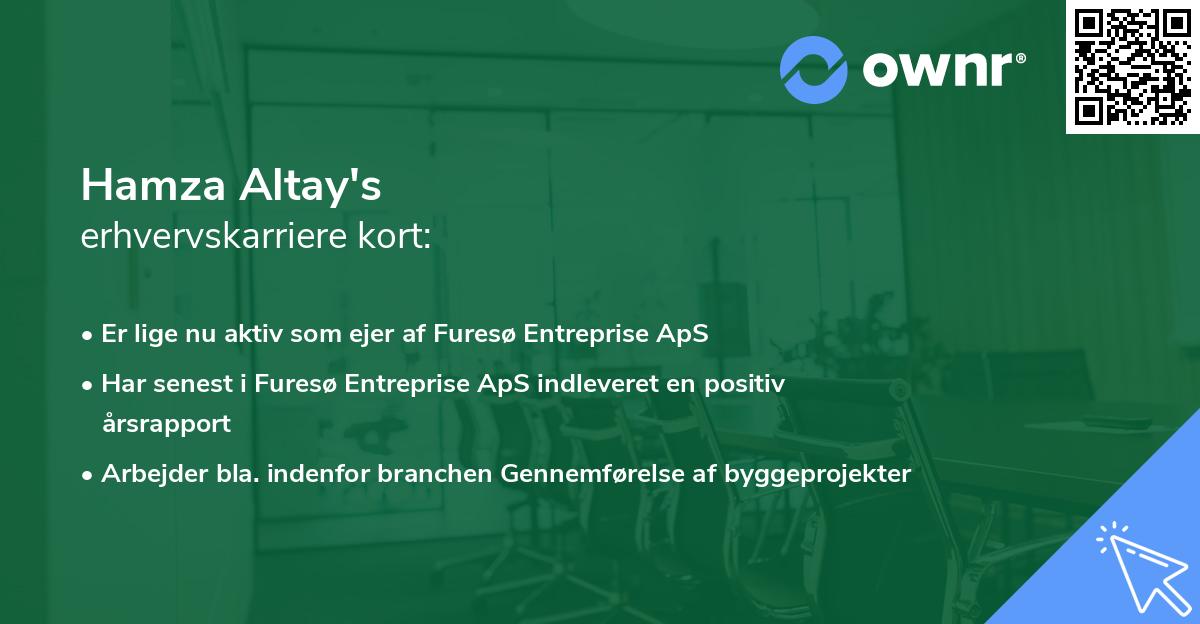 ownr®

Hamza Altay's
erhvervskarriere kort:

• Er lige nu aktiv som ejer af Furesø Entreprise ApS

• Har senest i Furesø Entreprise ApS indleveret en positiv årsrapport

• Arbejder bla. indenfor branchen Gennemførelse af byggeprojekter